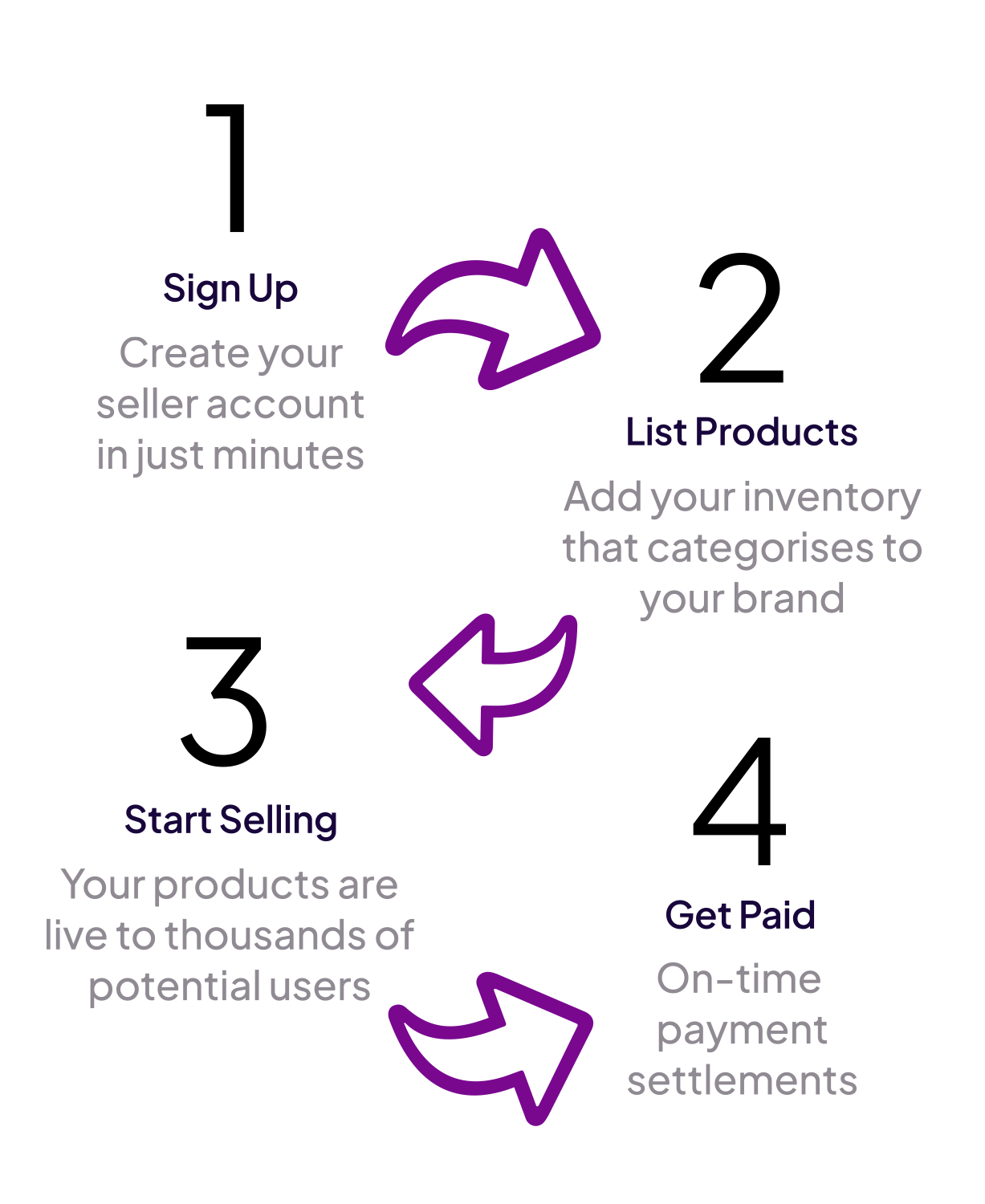 1

Sign Up

Create your seller account in just minutes

2

List Products

Add your inventory that categorises to your brand

3

Start Selling

Your products are live to thousands of potential users

4

Get Paid

On-time payment settlements